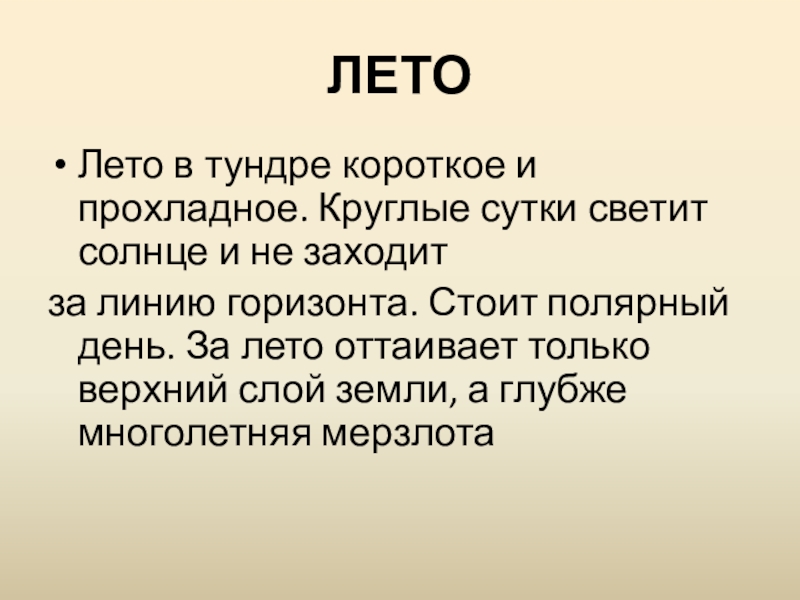 ЛЕТО

• Лето в тундре короткое и прохладное. Круглые сутки светит солнце и не заходит

за линию горизонта. Стоит полярный день. За лето оттаивает только верхний слой земли, а глубже многолетняя мерзлота